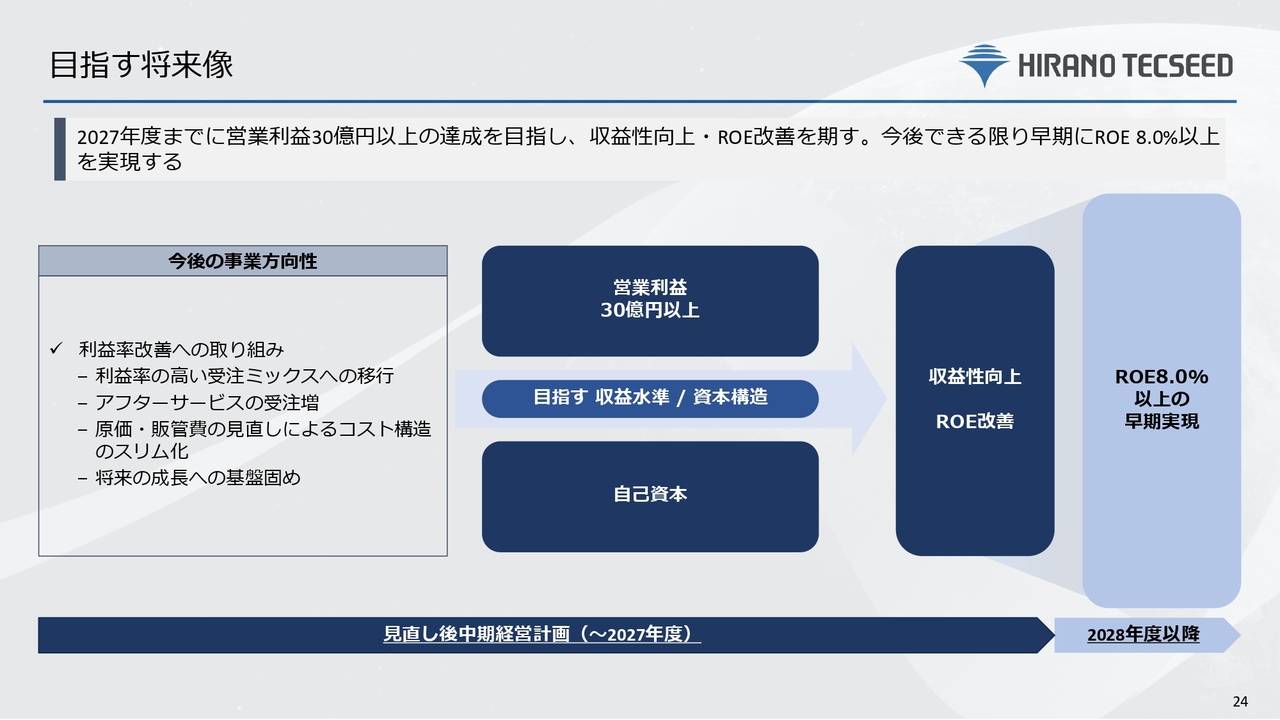 目指す将来像

HIRANO TECSEED

2027年度までに営業利益30億円以上の達成を目指し、収益性向上・ROE改善を期す。今後できる限り早期にROE 8.0%以上を実現する

今後の事業方向性

✓ 利益率改善への取り組み
– 利益率の高い受注ミックスへの移行
– アフターサービスの受注増
– 原価・販管費の見直しによるコスト構造のスリム化
– 将来の成長への基盤固め

営業利益
30億円以上

目指す 収益水準 / 資本構造

自己資本

収益性向上

ROE改善

ROE8.0%
以上の
早期実現

見直し後中期経営計画（～2027年度）

2028年度以降

24